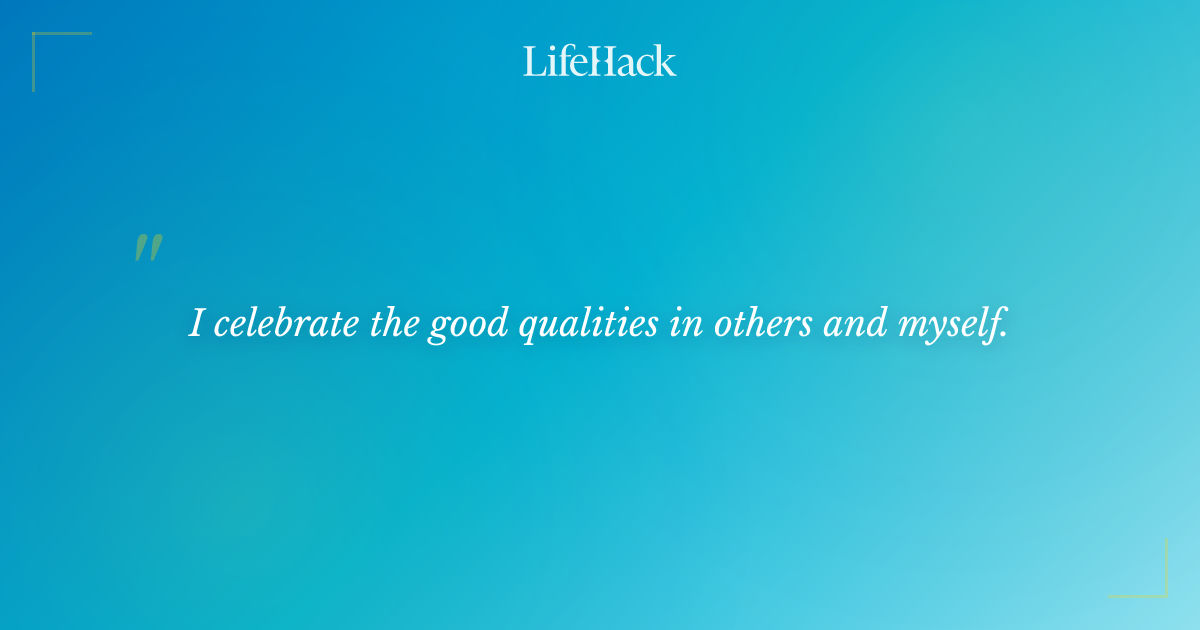 LifeHack

"

I celebrate the good qualities in others and myself.